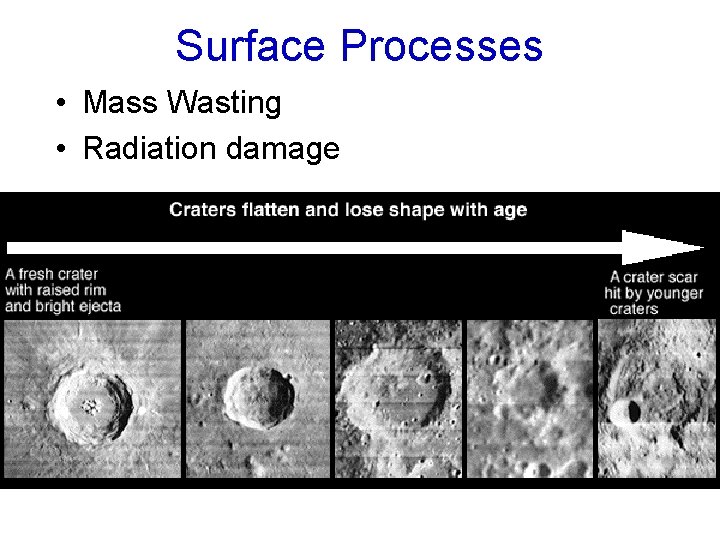 Surface Processes

• Mass Wasting
• Radiation damage

Craters flatten and lose shape with age

A fresh crater with raised rim and bright ejecta

A crater scar hit by younger craters